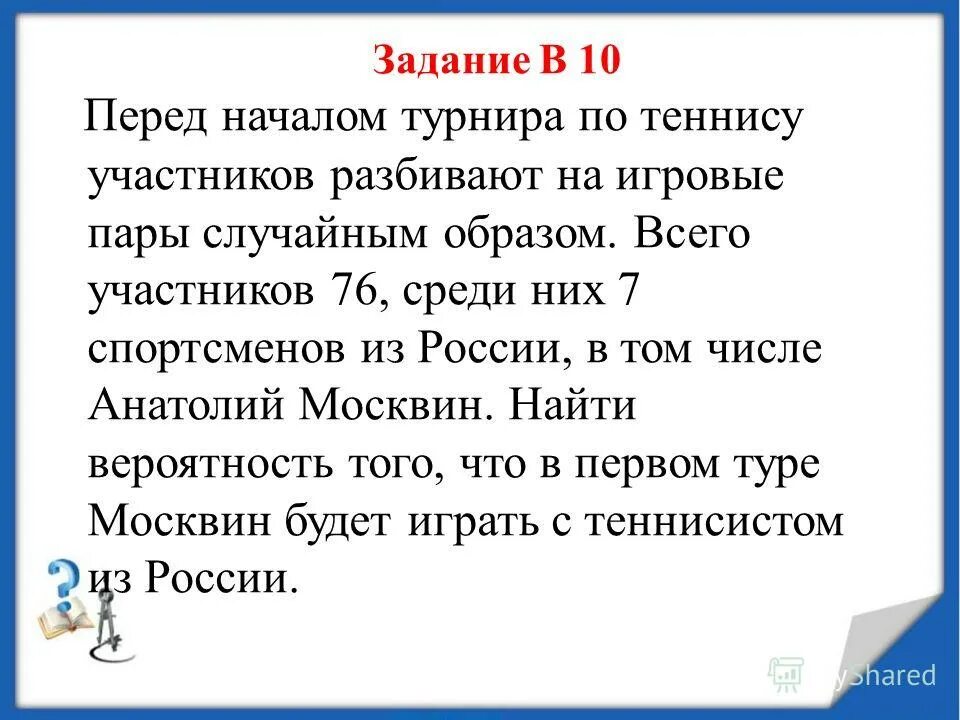 Задание В 10

Перед началом турнира по теннису участников разбивают на игровые пары случайным образом. Всего участников 76, среди них 7 спортсменов из России, в том числе Анатолий Москвин. Найти вероятность того, что в первом туре Москвин будет играть с теннисистом из России.

MyShared